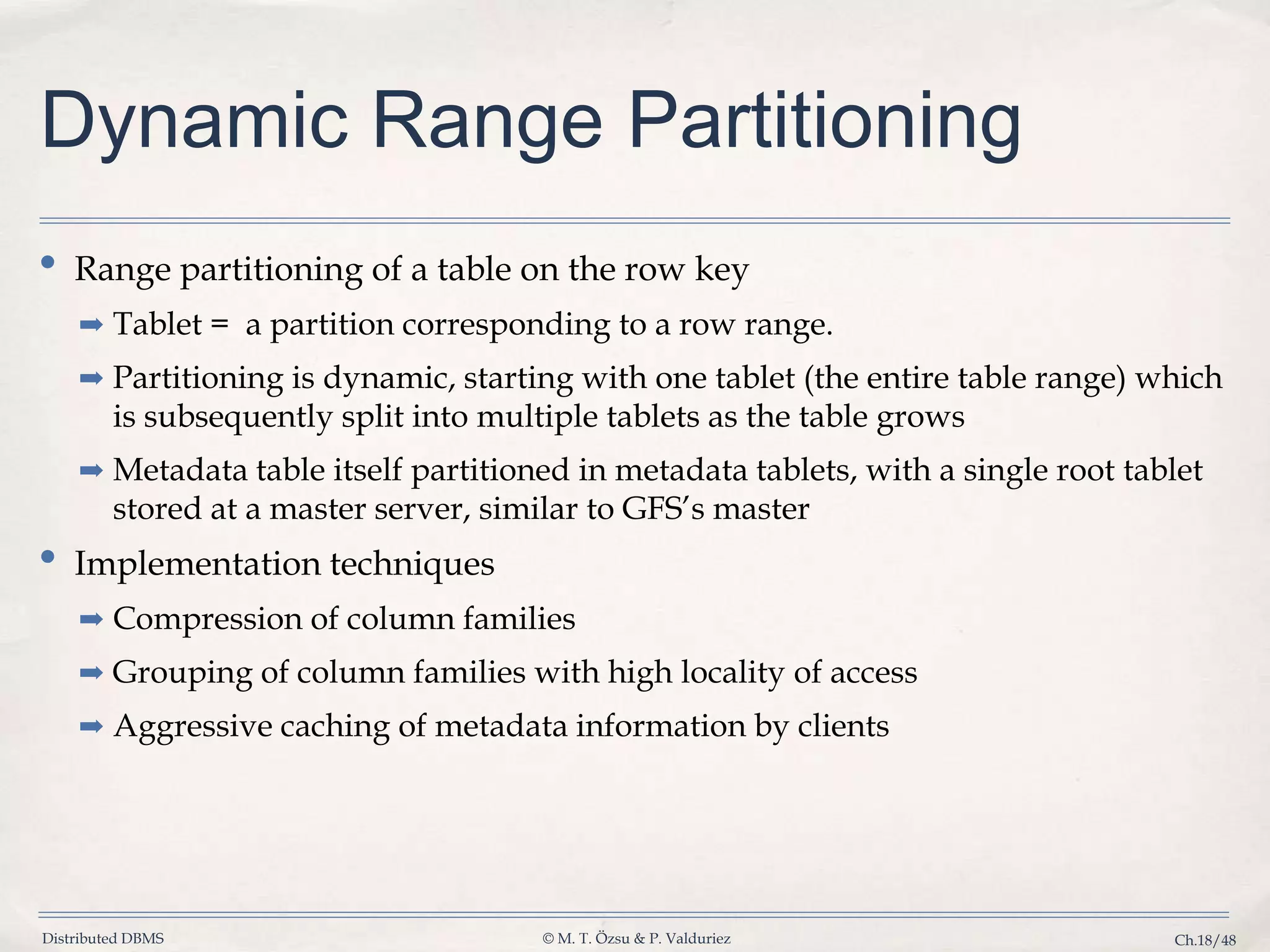 Dynamic Range Partitioning

• Range partitioning of a table on the row key

➡ Tablet = a partition corresponding to a row range.

➡ Partitioning is dynamic, starting with one tablet (the entire table range) which is subsequently split into multiple tablets as the table grows

➡ Metadata table itself partitioned in metadata tablets, with a single root tablet stored at a master server, similar to GFS's master

• Implementation techniques

➡ Compression of column families

➡ Grouping of column families with high locality of access

➡ Aggressive caching of metadata information by clients

Distributed DBMS
© M. T. Özsu & P. Valduriez
Ch.18/48